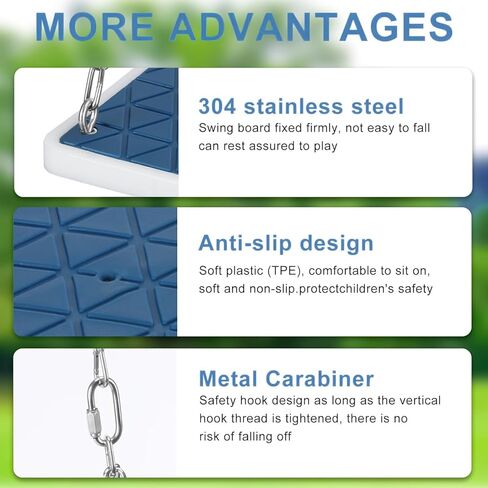 MORE ADVANTAGES

304 stainless steel
Swing board fixed firmly, not easy to fall can rest assured to play

Anti-slip design
Soft plastic (TPE), comfortable to sit on, soft and non-slip.protectchildren's safety

Metal Carabiner
Safety hook design as long as the vertical hook thread is tightened, there is no risk of falling off